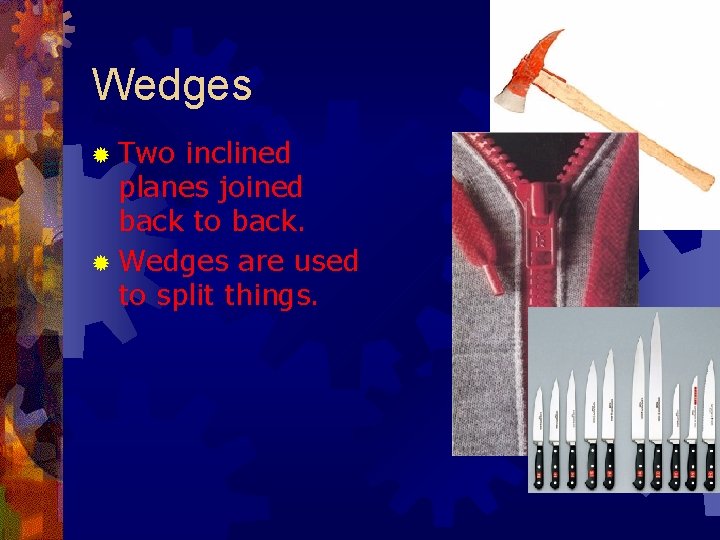 Wedges

Two inclined planes joined back to back.

Wedges are used to split things.